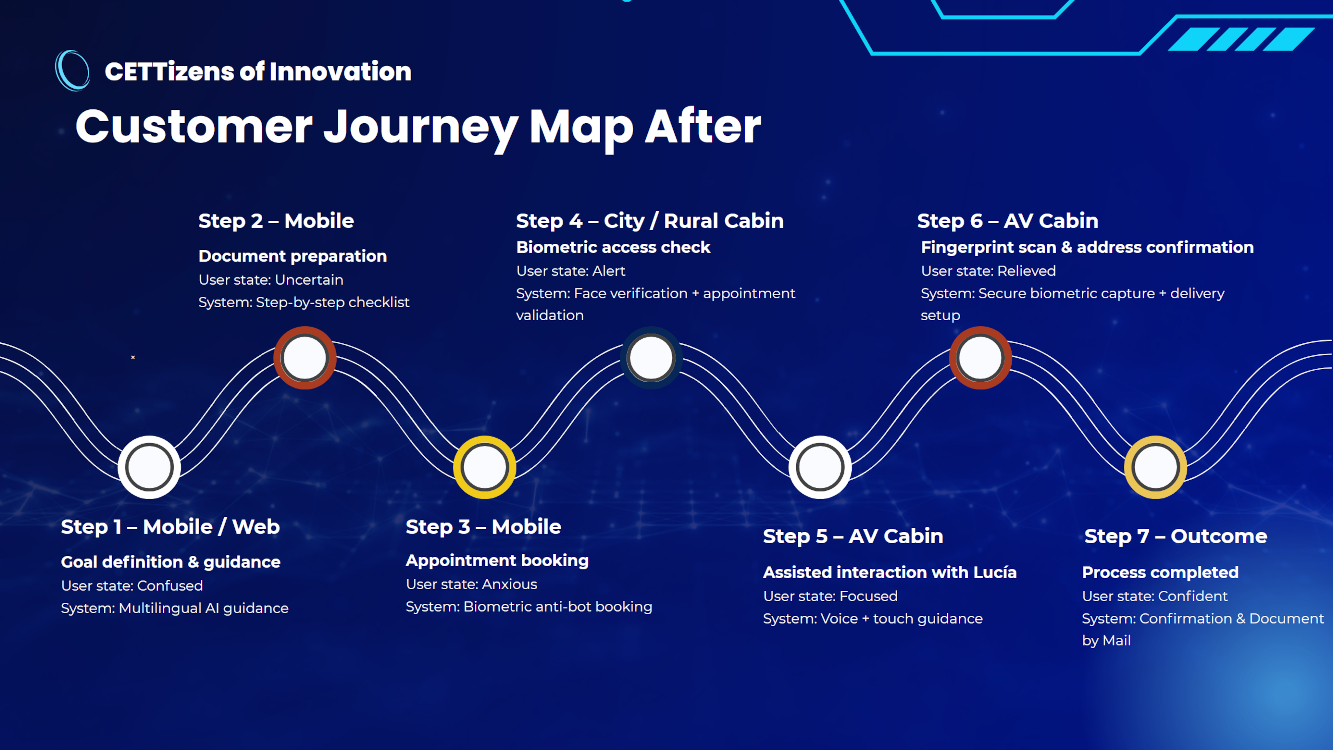 CETTizens of Innovation

Customer Journey Map After

Step 1 – Mobile / Web
Goal definition & guidance
User state: Confused
System: Multilingual AI guidance

Step 2 – Mobile
Document preparation
User state: Uncertain
System: Step-by-step checklist

Step 3 – Mobile
Appointment booking
User state: Anxious
System: Biometric anti-bot booking

Step 4 – City / Rural Cabin
Biometric access check
User state: Alert
System: Face verification + appointment validation

Step 5 – AV Cabin
Assisted interaction with Lucía
User state: Focused
System: Voice + touch guidance

Step 6 – AV Cabin
Fingerprint scan & address confirmation
User state: Relieved
System: Secure biometric capture + delivery setup

Step 7 – Outcome
Process completed
User state: Confident
System: Confirmation & Document by Mail